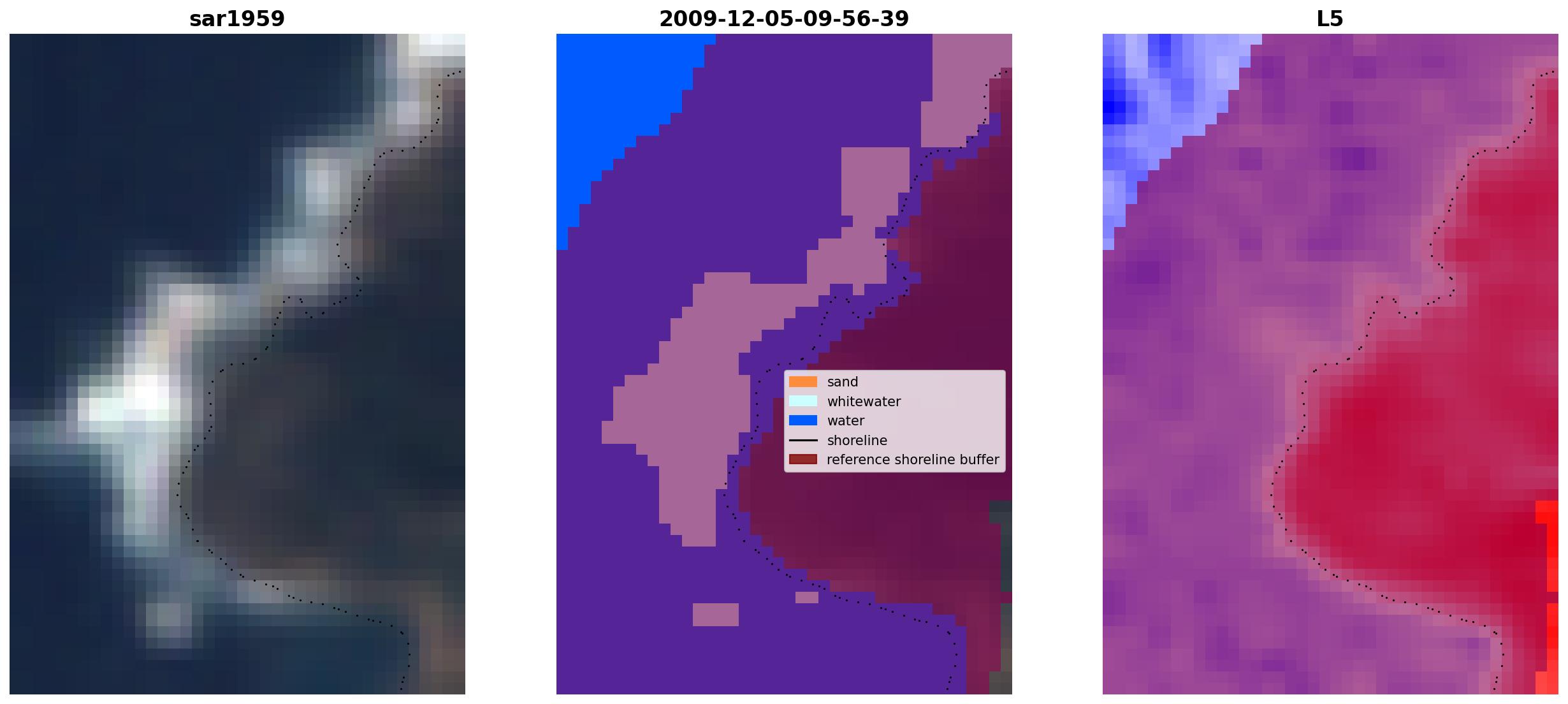 sar1959

2009-12-05-09-56-39

sand
whitewater
water
shoreline
reference shoreline buffer

L5